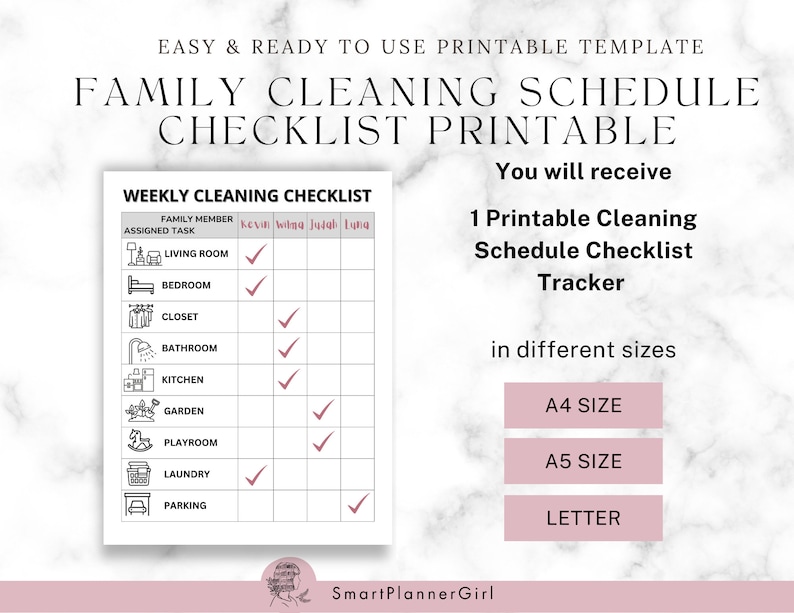 EASY & READY TO USE PRINTABLE TEMPLATE

FAMILY CLEANING SCHEDULE CHECKLIST PRINTABLE

WEEKLY CLEANING CHECKLIST

| FAMILY MEMBER / ASSIGNED TASK | Kevin | Wilma | Judah | Luna |
|---|---|---|---|---|
| LIVING ROOM | ✓ | | | |
| BEDROOM | ✓ | | | |
| CLOSET | | ✓ | | |
| BATHROOM | | ✓ | | |
| KITCHEN | | ✓ | | |
| GARDEN | | | ✓ | |
| PLAYROOM | | | ✓ | |
| LAUNDRY | ✓ | | | |
| PARKING | | | | ✓ |

You will receive

1 Printable Cleaning Schedule Checklist Tracker

in different sizes

A4 SIZE

A5 SIZE

LETTER

SmartPlannerGirl